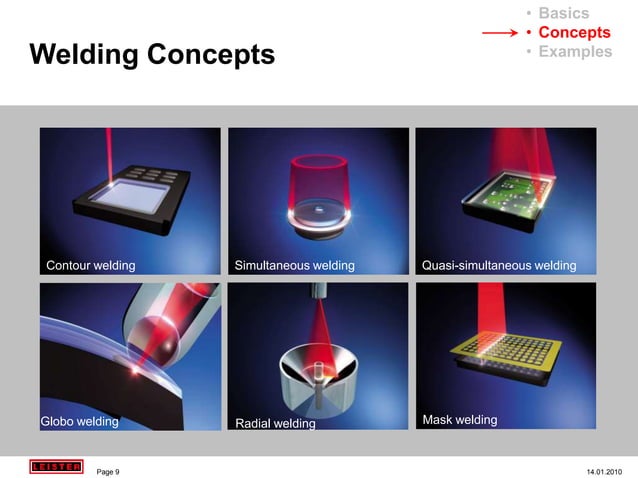 • Basics
• Concepts
• Examples

Welding Concepts

Contour welding

Simultaneous welding

Quasi-simultaneous welding

Globo welding

Radial welding

Mask welding

LEISTER

Page 9

14.01.2010